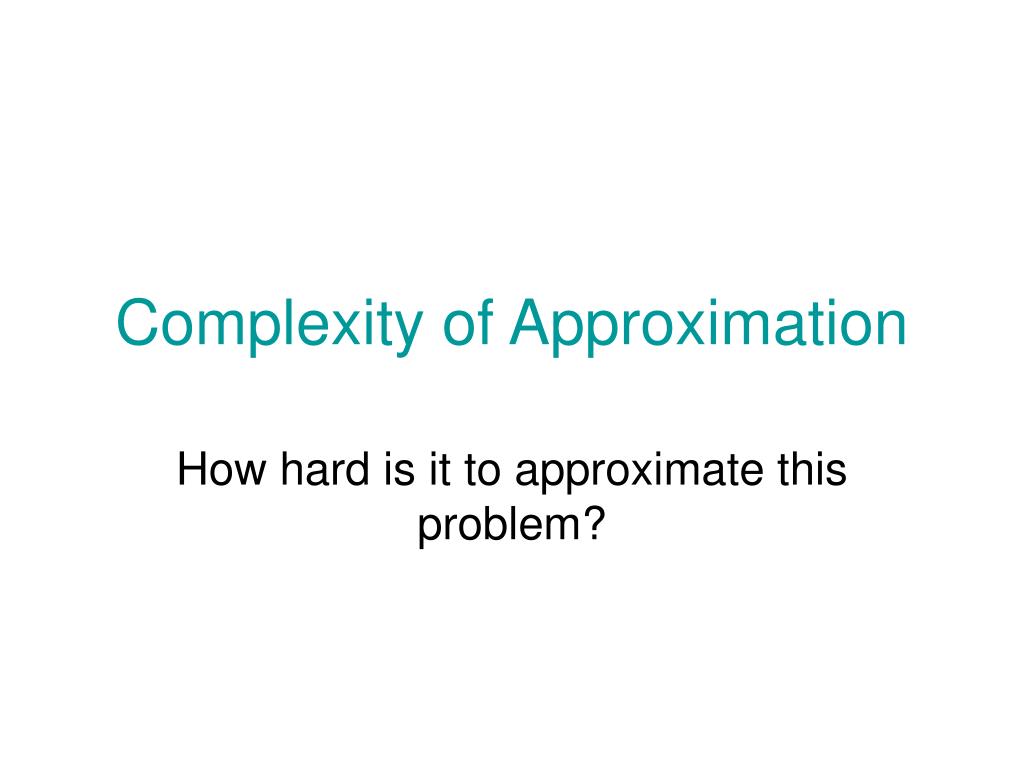 Complexity of Approximation

How hard is it to approximate this problem?